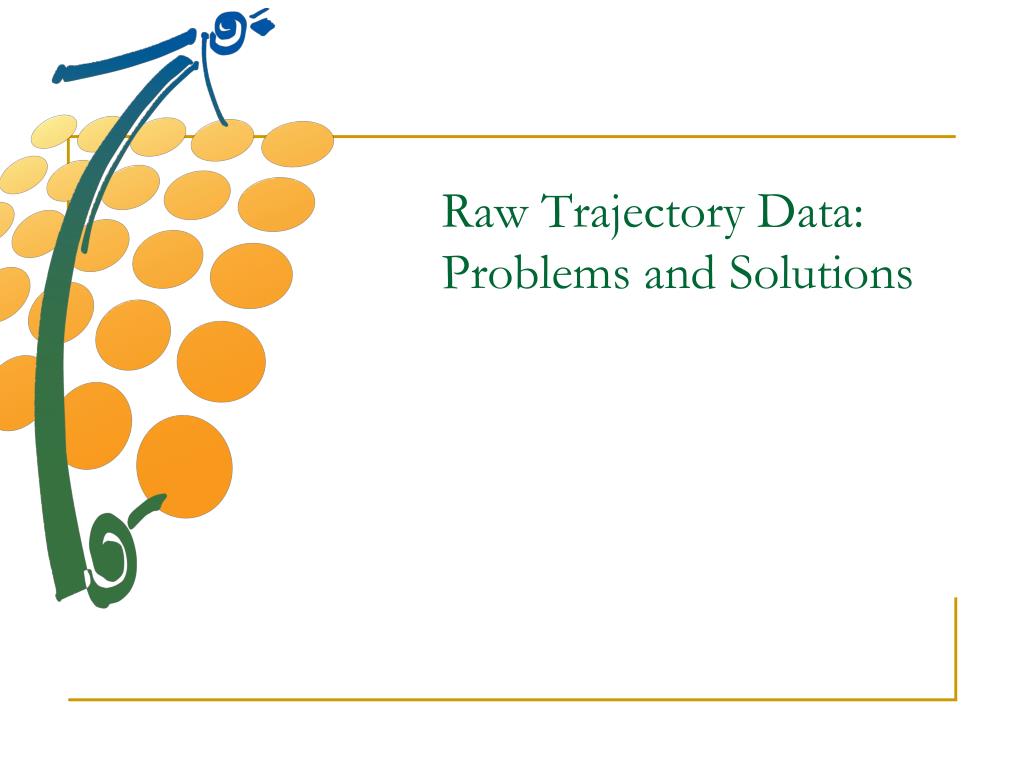 Raw Trajectory Data: Problems and Solutions